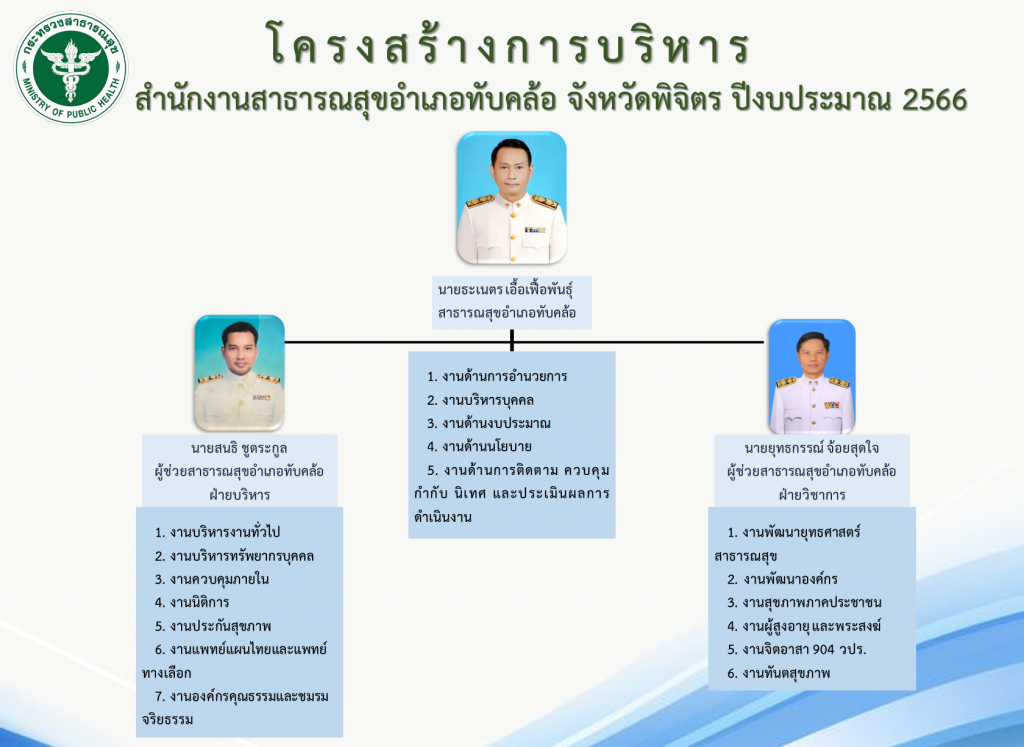 กระทรวงสาธารณสุข
MINISTRY OF PUBLIC HEALTH

โครงสร้างการบริหาร
สำนักงานสาธารณสุขอำเภอทับคล้อ จังหวัดพิจิตร ปีงบประมาณ 2566

นายธะเนตร เอื้อเฟื้อพันธุ์
สาธารณสุขอำเภอทับคล้อ

1. งานด้านการอำนวยการ
2. งานบริหารบุคคล
3. งานด้านงบประมาณ
4. งานด้านนโยบาย
5. งานด้านการติดตาม ควบคุม กำกับ นิเทศ และประเมินผลการดำเนินงาน

นายสนธิ ชูตระกูล
ผู้ช่วยสาธารณสุขอำเภอทับคล้อ
ฝ่ายบริหาร

1. งานบริหารงานทั่วไป
2. งานบริหารทรัพยากรบุคคล
3. งานควบคุมภายใน
4. งานนิติการ
5. งานประกันสุขภาพ
6. งานแพทย์แผนไทยและแพทย์ทางเลือก
7. งานองค์กรคุณธรรมและชมรมจริยธรรม

นายยุทธกรรณ์ จ้อยสุดใจ
ผู้ช่วยสาธารณสุขอำเภอทับคล้อ
ฝ่ายวิชาการ

1. งานพัฒนายุทธศาสตร์สาธารณสุข
2. งานพัฒนาองค์กร
3. งานสุขภาพภาคประชาชน
4. งานผู้สูงอายุ และพระสงฆ์
5. งานจิตอาสา 904 วปร.
6. งานทันตสุขภาพ